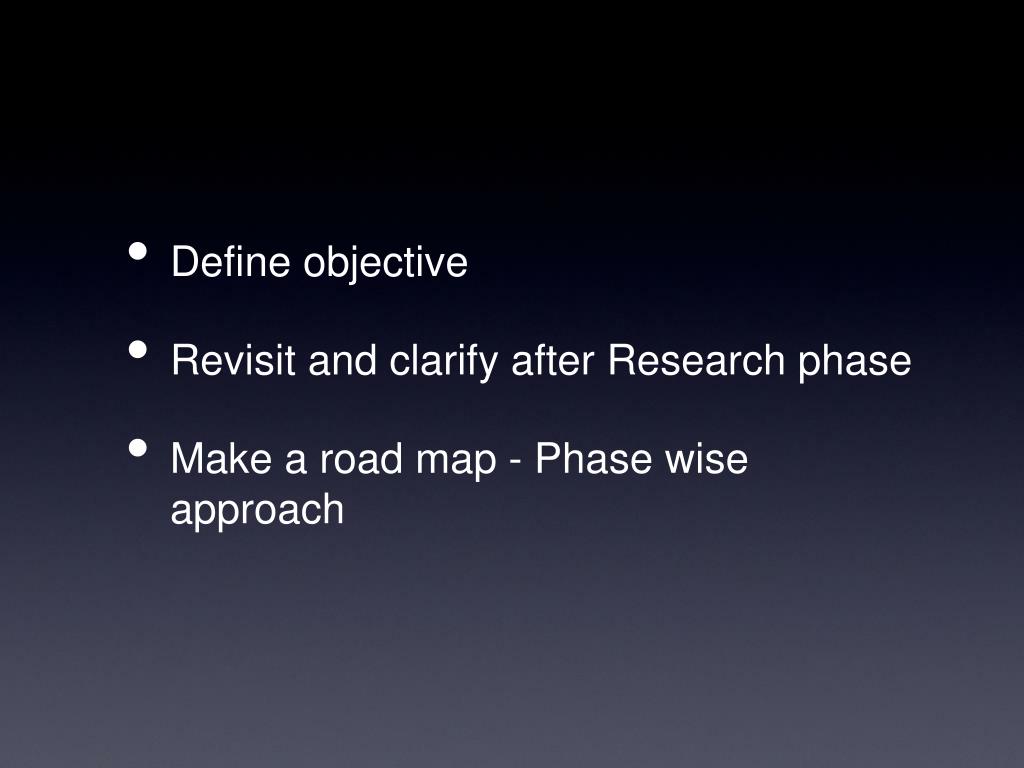 • Define objective

• Revisit and clarify after Research phase

• Make a road map - Phase wise approach